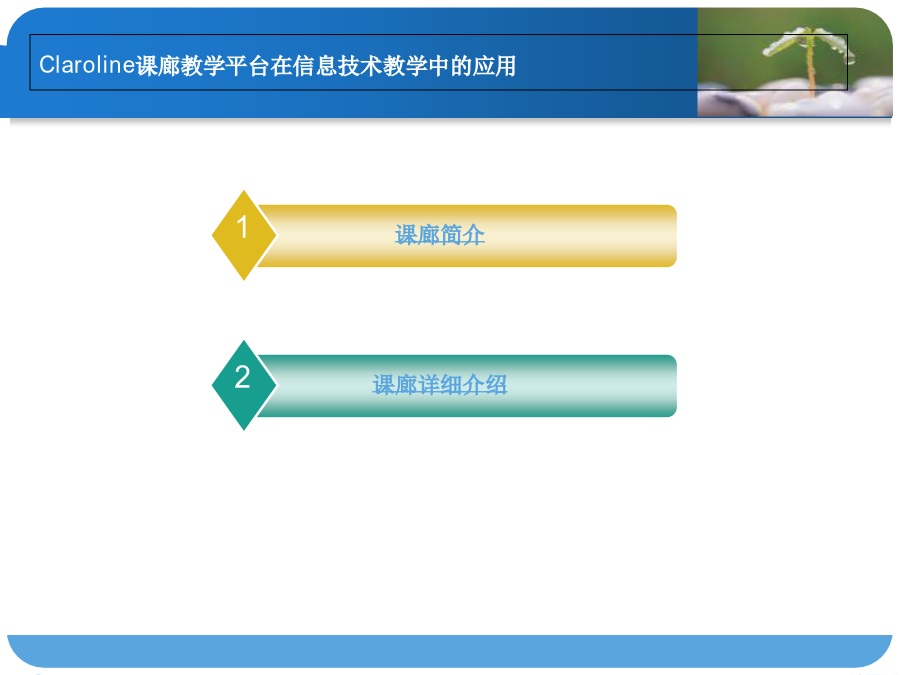 Claroline课廊教学平台在信息技术教学中的应用

1

课廊简介

2

课廊详细介绍